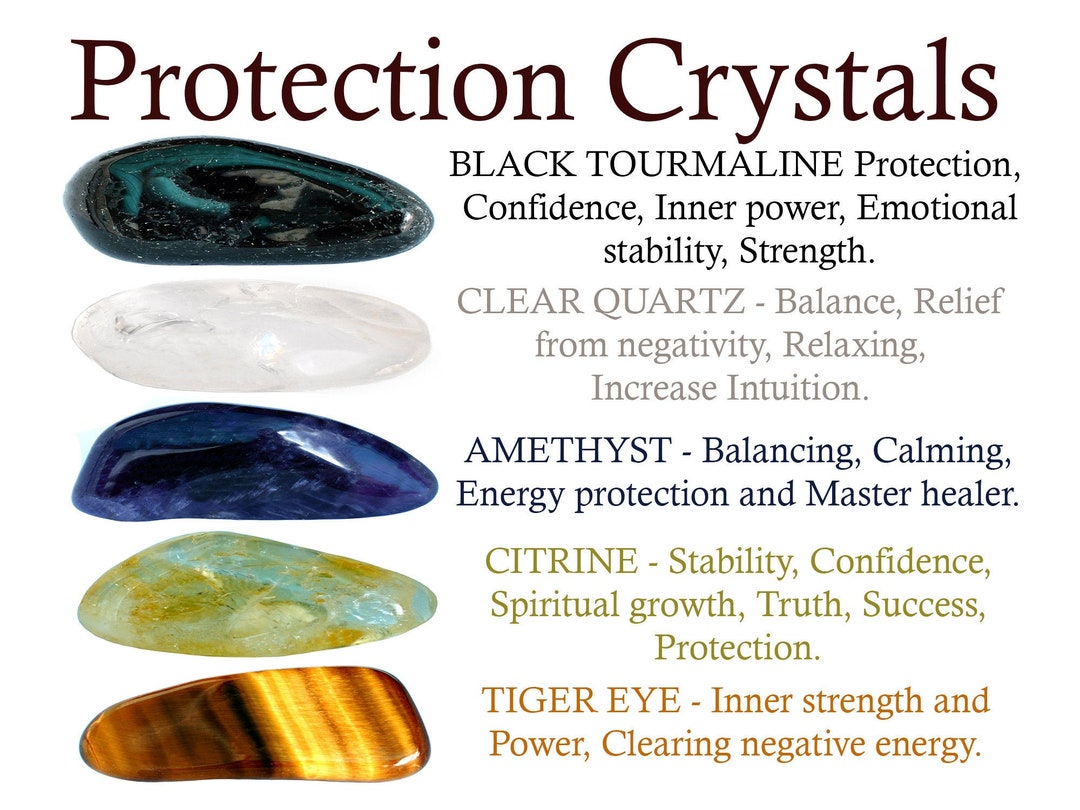 Protection Crystals

BLACK TOURMALINE Protection, Confidence, Inner power, Emotional stability, Strength.

CLEAR QUARTZ - Balance, Relief from negativity, Relaxing, Increase Intuition.

AMETHYST - Balancing, Calming, Energy protection and Master healer.

CITRINE - Stability, Confidence, Spiritual growth, Truth, Success, Protection.

TIGER EYE - Inner strength and Power, Clearing negative energy.